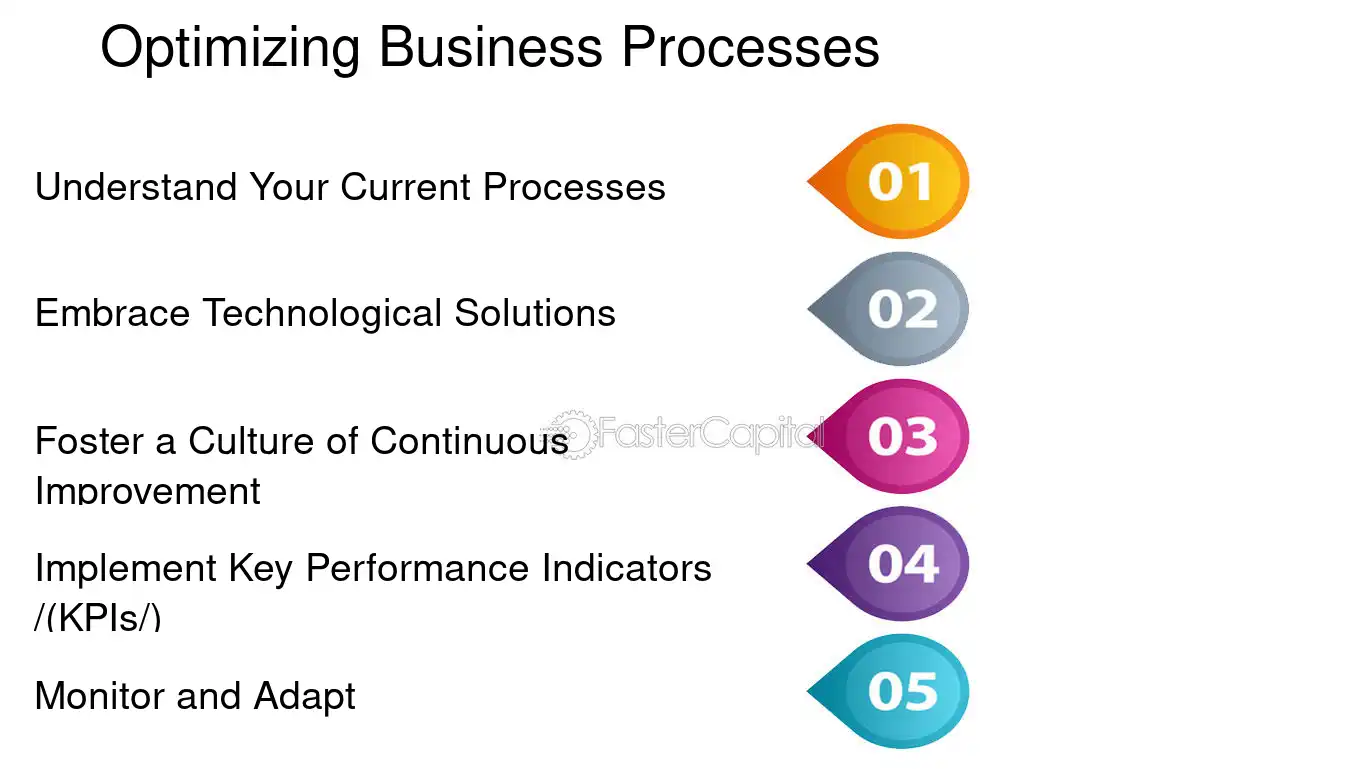 Optimizing Business Processes

Understand Your Current Processes

01

Embrace Technological Solutions

02

Foster a Culture of Continuous Improvement

03

Implement Key Performance Indicators /(KPIs/)

04

Monitor and Adapt

05

FasterCapital